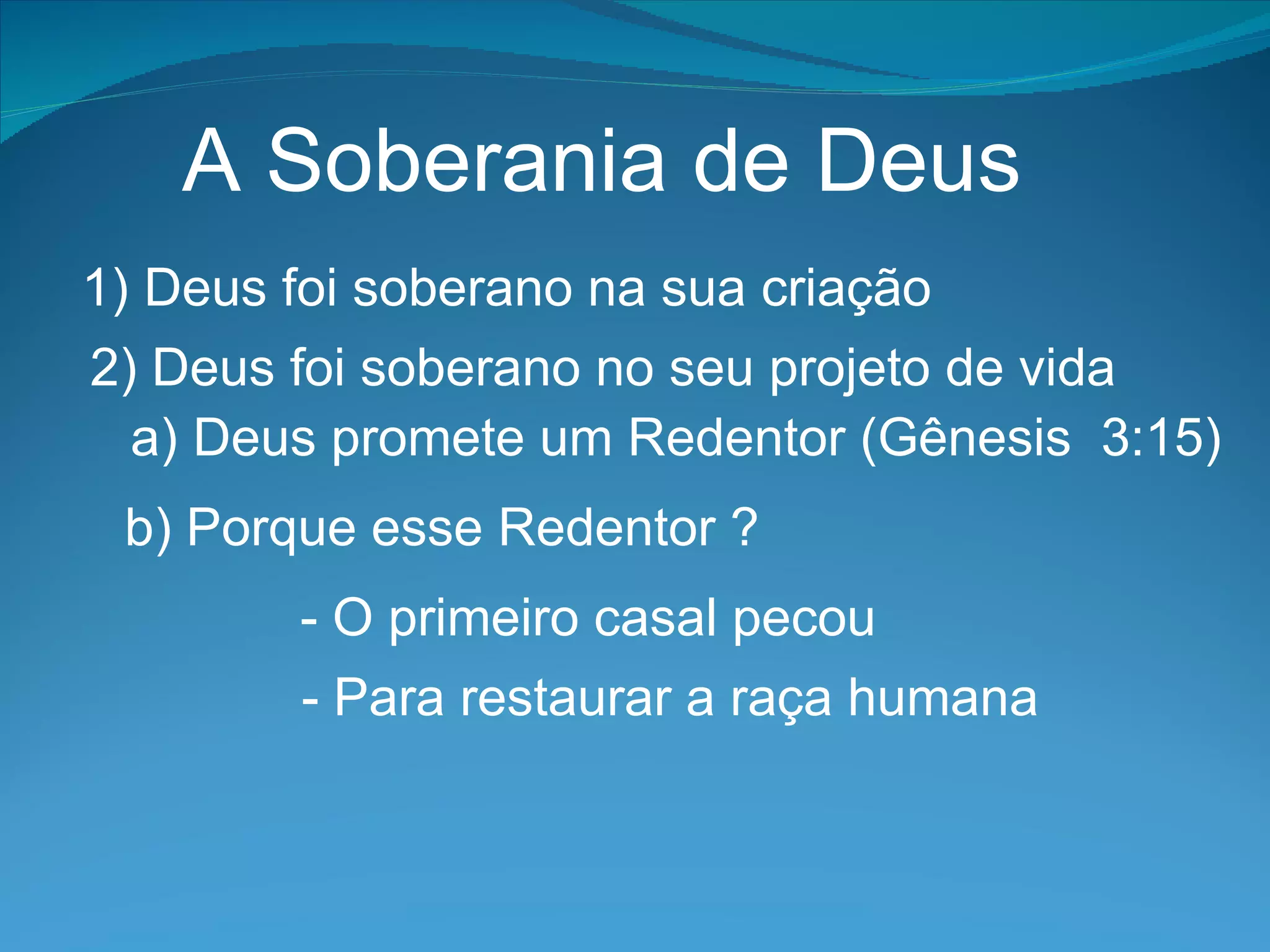 A Soberania de Deus

1) Deus foi soberano na sua criação

2) Deus foi soberano no seu projeto de vida

a) Deus promete um Redentor (Gênesis 3:15)

b) Porque esse Redentor ?

- O primeiro casal pecou

- Para restaurar a raça humana